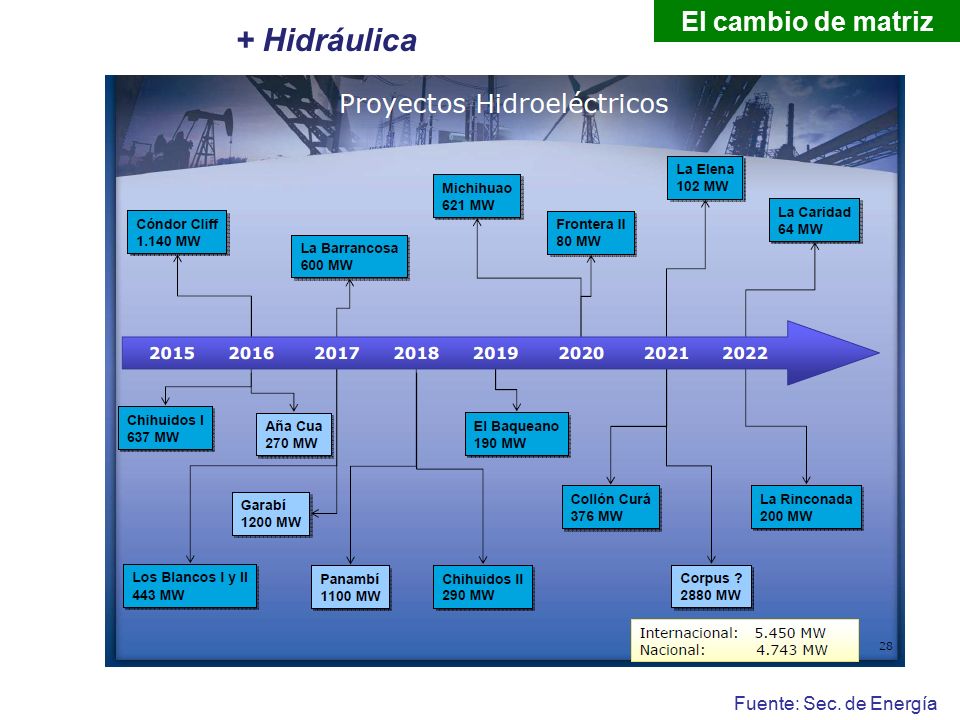 El cambio de matriz

+ Hidráulica

Proyectos Hidroeléctricos

Cóndor Cliff
1.140 MW

La Barrancosa
600 MW

Michihuao
621 MW

Frontera II
80 MW

La Elena
102 MW

La Caridad
64 MW

2015 2016 2017 2018 2019 2020 2021 2022

Chihuidos I
637 MW

Aña Cua
270 MW

El Baqueano
190 MW

Garabí
1200 MW

Collón Curá
376 MW

La Rinconada
200 MW

Los Blancos I y II
443 MW

Panambí
1100 MW

Chihuidos II
290 MW

Corpus ?
2880 MW

Internacional: 5.450 MW
Nacional: 4.743 MW

28

Fuente: Sec. de Energía